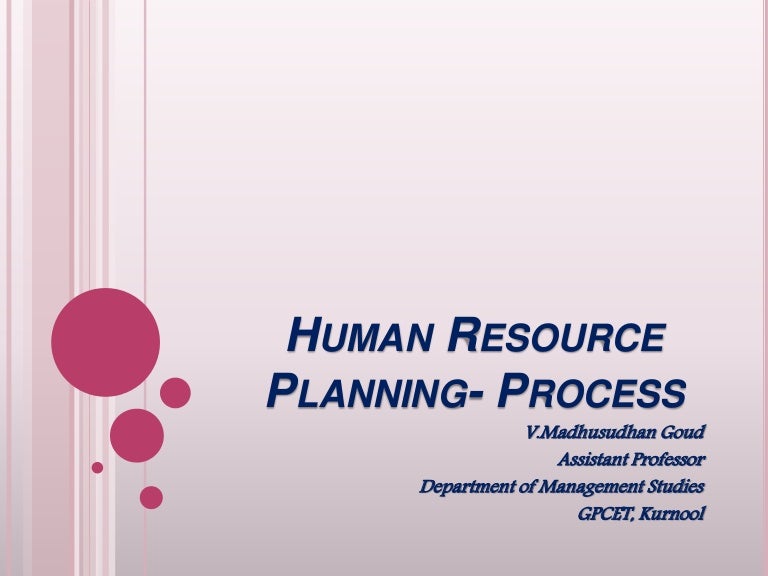 HUMAN RESOURCE PLANNING- PROCESS

V.Madhusudhan Goud
Assistant Professor
Department of Management Studies
GPCET, Kurnool